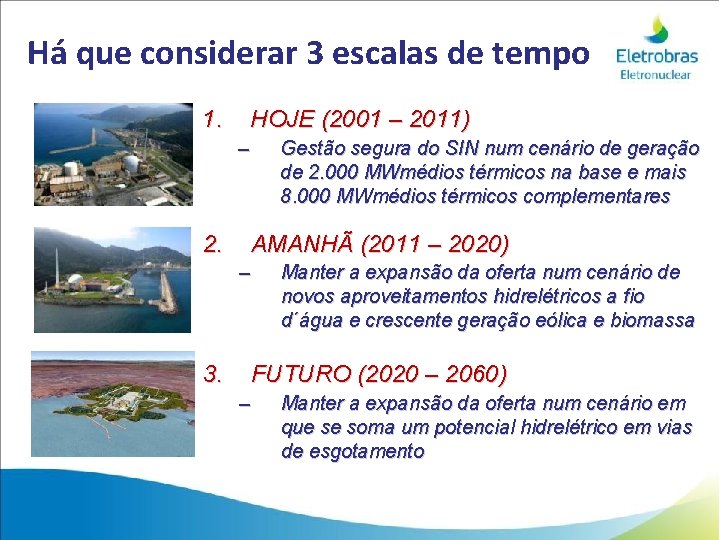 Há que considerar 3 escalas de tempo

Eletrobras
Eletronuclear

1. HOJE (2001 – 2011)
– Gestão segura do SIN num cenário de geração de 2.000 MWmédios térmicos na base e mais 8.000 MWmédios térmicos complementares

2. AMANHÃ (2011 – 2020)
– Manter a expansão da oferta num cenário de novos aproveitamentos hidrelétricos a fio d´água e crescente geração eólica e biomassa

3. FUTURO (2020 – 2060)
– Manter a expansão da oferta num cenário em que se soma um potencial hidrelétrico em vias de esgotamento